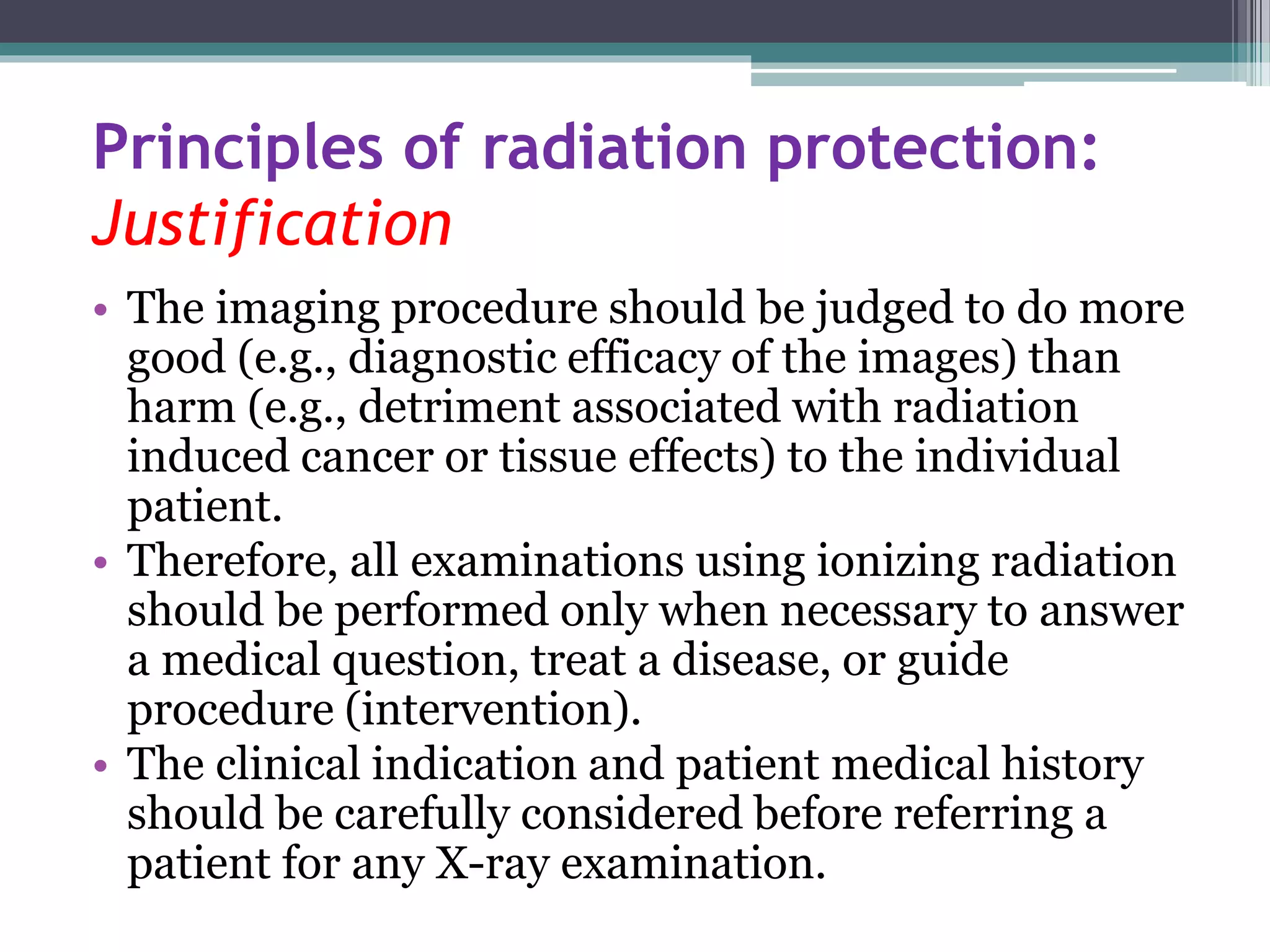 Principles of radiation protection: Justification

• The imaging procedure should be judged to do more good (e.g., diagnostic efficacy of the images) than harm (e.g., detriment associated with radiation induced cancer or tissue effects) to the individual patient.
• Therefore, all examinations using ionizing radiation should be performed only when necessary to answer a medical question, treat a disease, or guide procedure (intervention).
• The clinical indication and patient medical history should be carefully considered before referring a patient for any X-ray examination.